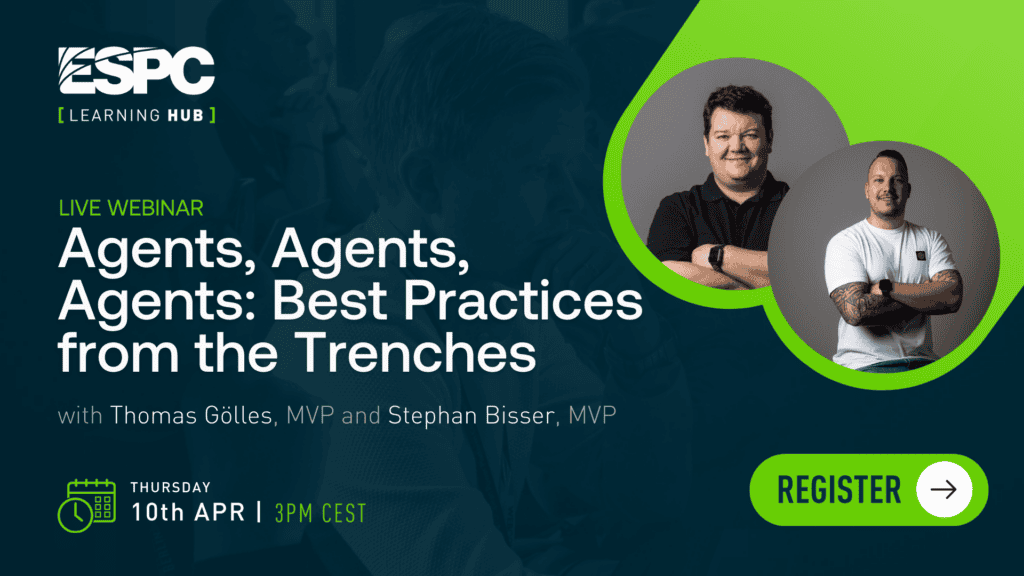 ESPC
[ LEARNING HUB ]

LIVE WEBINAR
Agents, Agents, Agents: Best Practices from the Trenches

with Thomas Gölles, MVP and Stephan Bisser, MVP

THURSDAY
10th APR | 3PM CEST

REGISTER